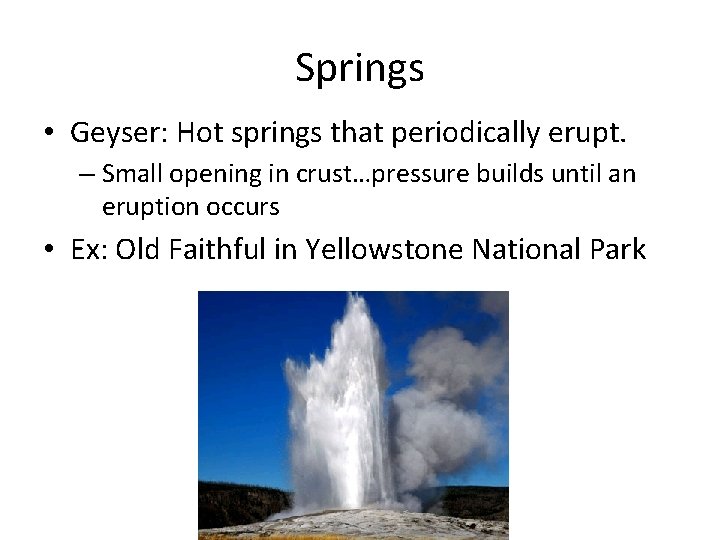 Springs

• Geyser: Hot springs that periodically erupt.
  – Small opening in crust…pressure builds until an eruption occurs
• Ex: Old Faithful in Yellowstone National Park